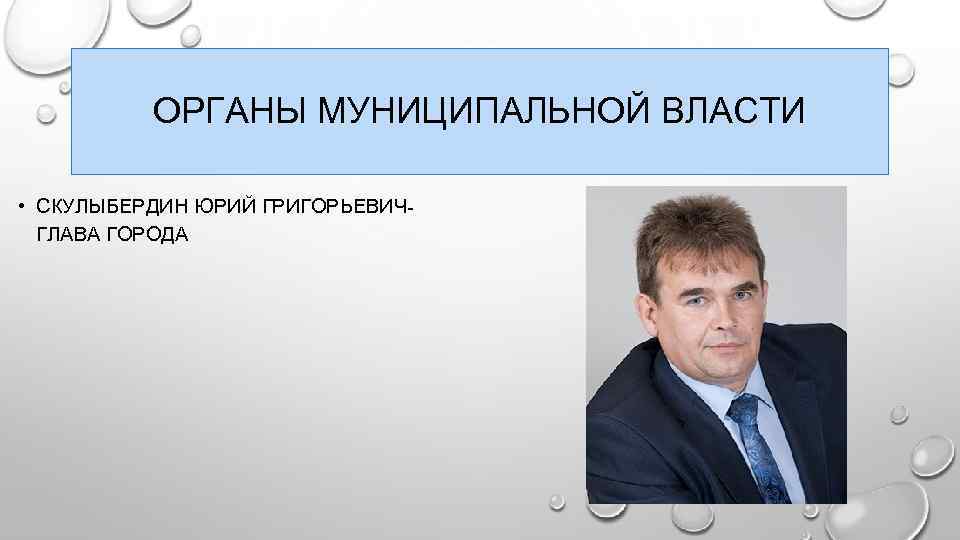 ОРГАНЫ МУНИЦИПАЛЬНОЙ ВЛАСТИ

• СКУЛЫБЕРДИН ЮРИЙ ГРИГОРЬЕВИЧ- ГЛАВА ГОРОДА